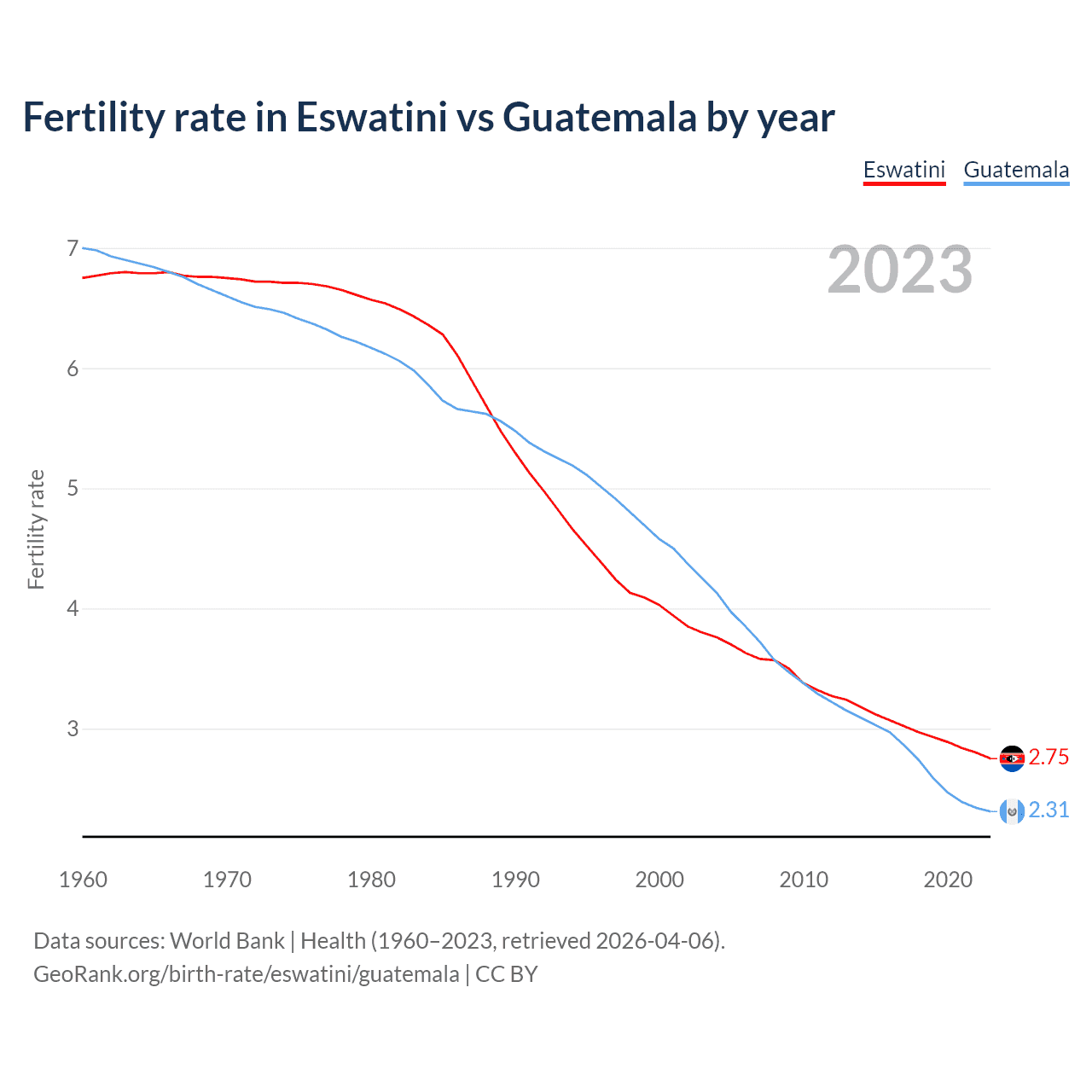 Fertility rate in Eswatini vs Guatemala by year

Eswatini Guatemala

2023

Fertility rate

7
6
5
4
3

2.75
2.31

1960 1970 1980 1990 2000 2010 2020

Data sources: World Bank | Health (1960–2023, retrieved 2026-04-06).
GeoRank.org/birth-rate/eswatini/guatemala | CC BY